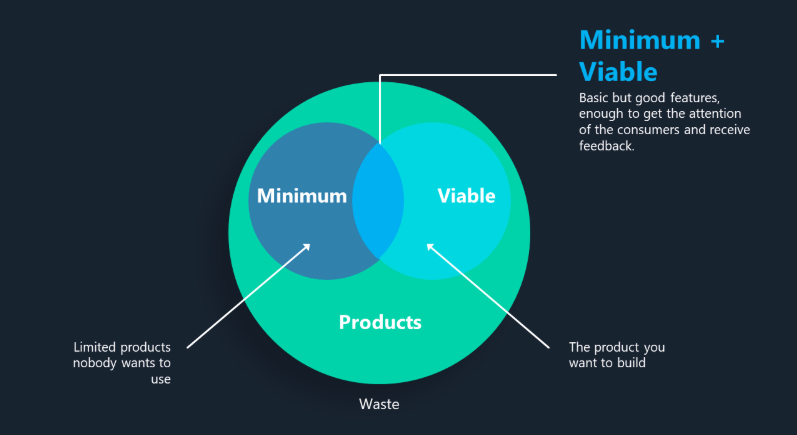 Minimum + Viable

Basic but good features, enough to get the attention of the consumers and receive feedback.

Minimum

Viable

Products

Limited products nobody wants to use

The product you want to build

Waste